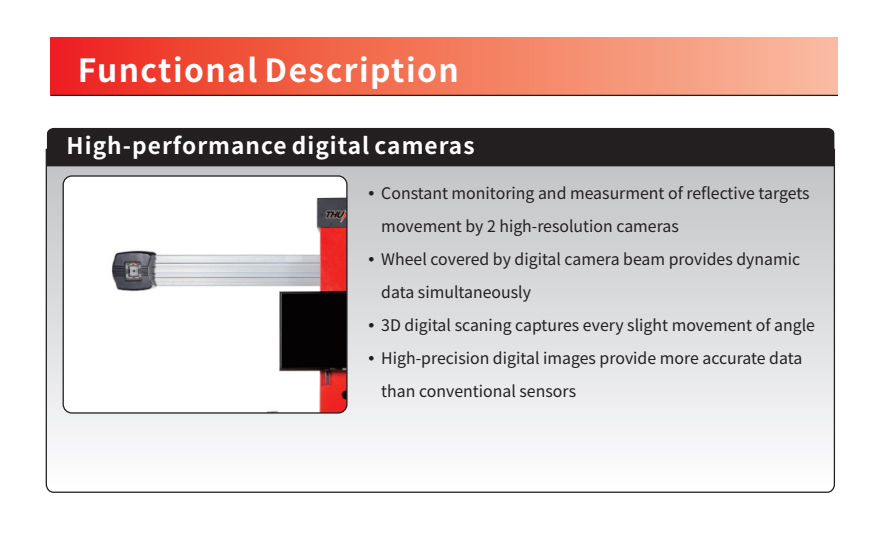 Functional Description

High-performance digital cameras

THU

• Constant monitoring and measurment of reflective targets movement by 2 high-resolution cameras

• Wheel covered by digital camera beam provides dynamic data simultaneously

• 3D digital scaning captures every slight movement of angle

• High-precision digital images provide more accurate data than conventional sensors